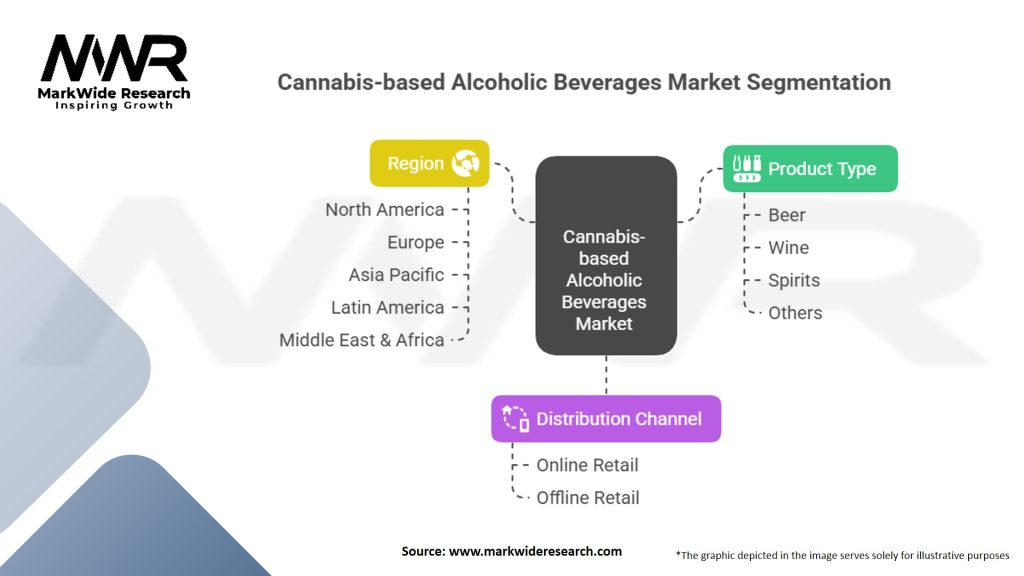 MWR
MarkWide Research
Inspiring Growth

Cannabis-based Alcoholic Beverages Market Segmentation

Region
North America
Europe
Asia Pacific
Latin America
Middle East & Africa

Cannabis-based Alcoholic Beverages Market

Product Type
Beer
Wine
Spirits
Others

Distribution Channel
Online Retail
Offline Retail

Source: www.markwideresearch.com

*The graphic depicted in the image serves solely for illustrative purposes